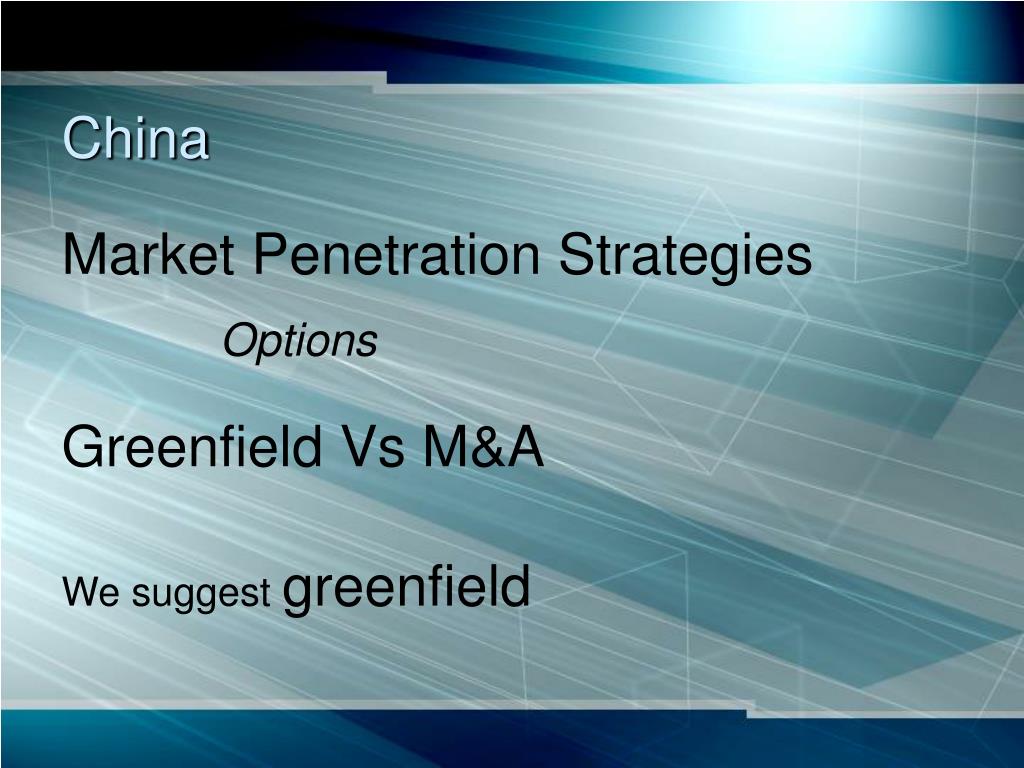 China

Market Penetration Strategies

Options

Greenfield Vs M&A

We suggest greenfield